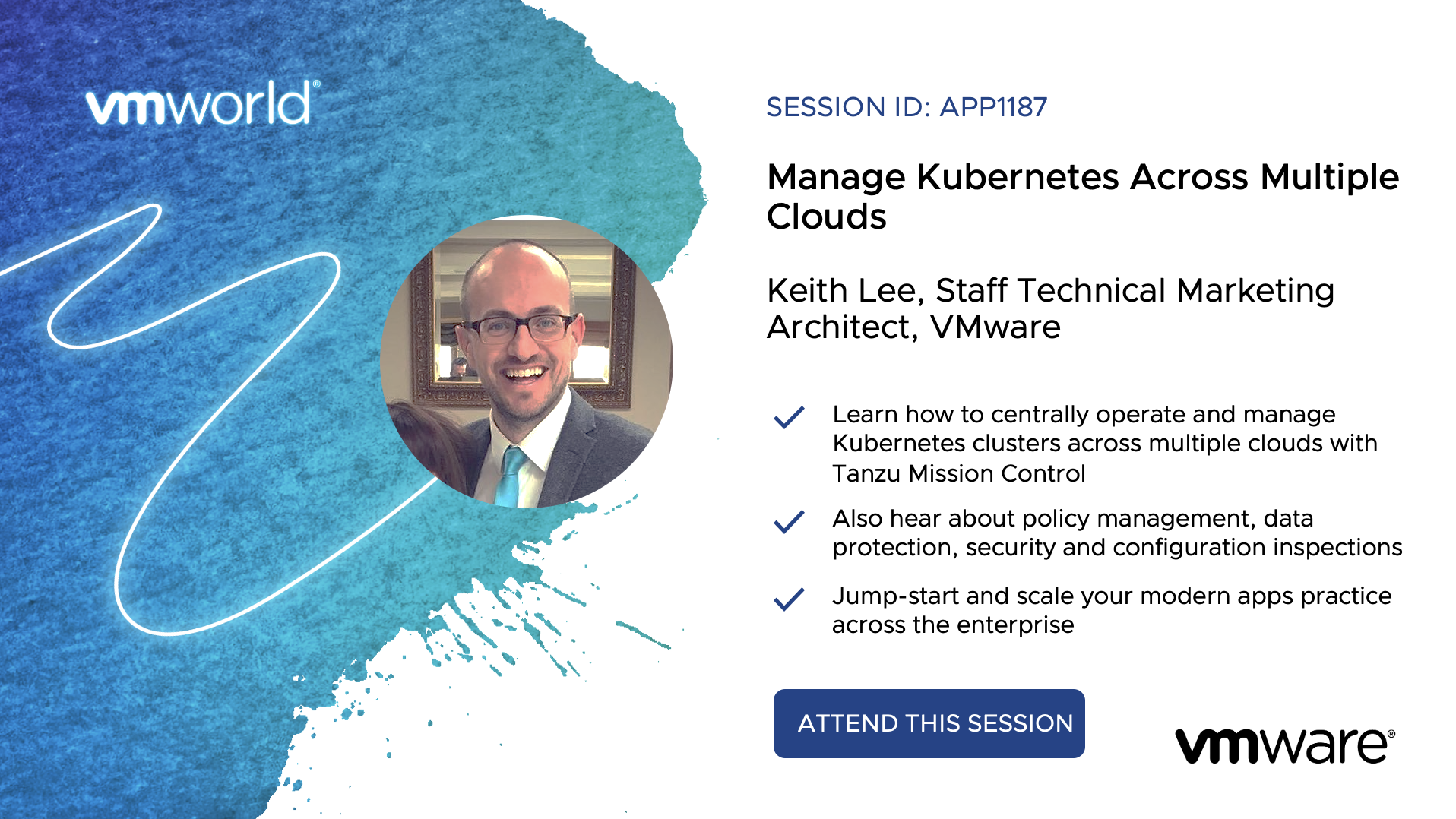 vmworld®

SESSION ID: APP1187

Manage Kubernetes Across Multiple Clouds

Keith Lee, Staff Technical Marketing Architect, VMware

Learn how to centrally operate and manage Kubernetes clusters across multiple clouds with Tanzu Mission Control

Also hear about policy management, data protection, security and configuration inspections

Jump-start and scale your modern apps practice across the enterprise

ATTEND THIS SESSION

vmware®